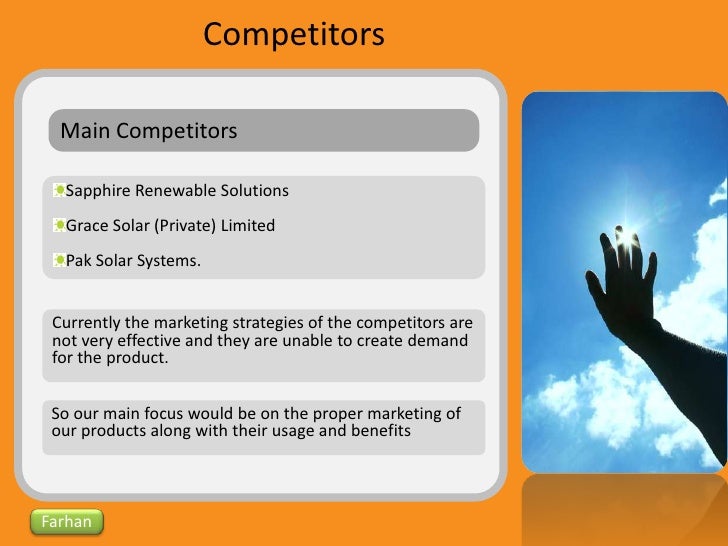 Competitors

Main Competitors

Sapphire Renewable Solutions

Grace Solar (Private) Limited

Pak Solar Systems.

Currently the marketing strategies of the competitors are not very effective and they are unable to create demand for the product.

So our main focus would be on the proper marketing of our products along with their usage and benefits

Farhan